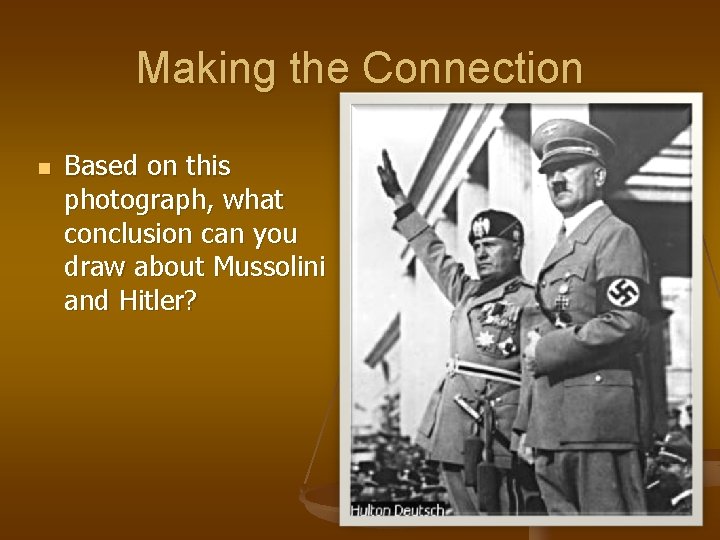 Making the Connection

Based on this photograph, what conclusion can you draw about Mussolini and Hitler?

Hulton Deutsch